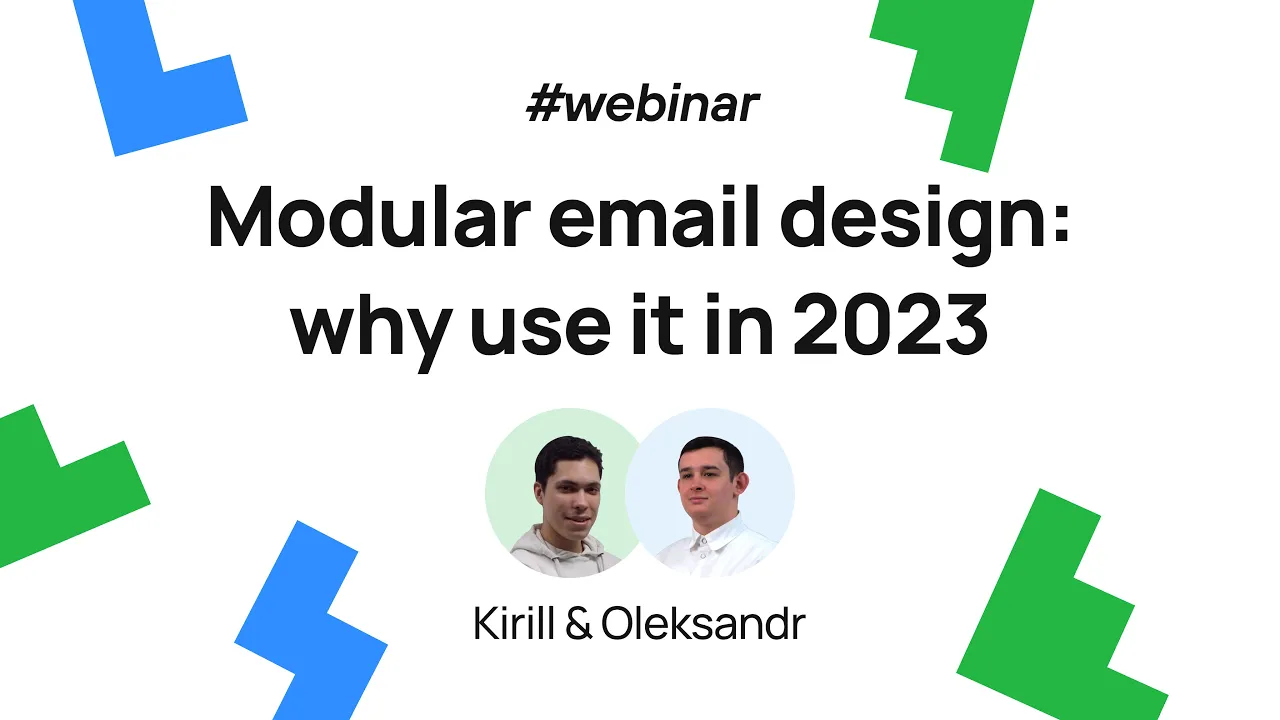 #webinar

Modular email design: why use it in 2023

Kirill & Oleksandr